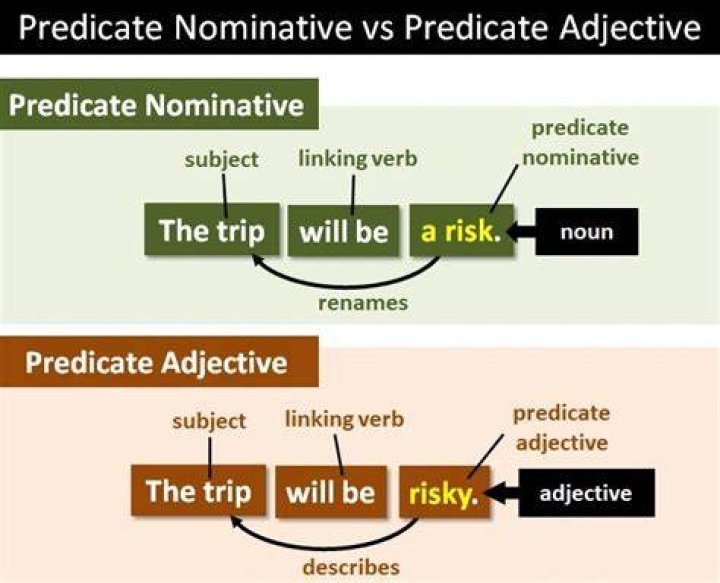 Predicate Nominative vs Predicate Adjective

Predicate Nominative

subject
linking verb
predicate nominative

The trip
will be
a risk.
noun

renames

Predicate Adjective

subject
linking verb
predicate adjective

The trip
will be
risky.
adjective

describes